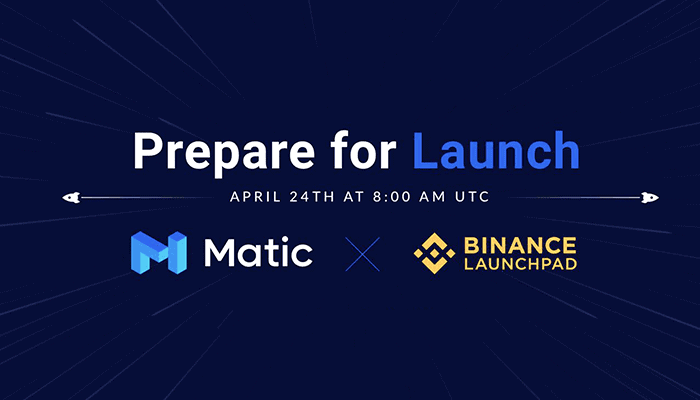 Prepare for Launch

APRIL 24TH AT 8:00 AM UTC

Matic

BINANCE
LAUNCHPAD